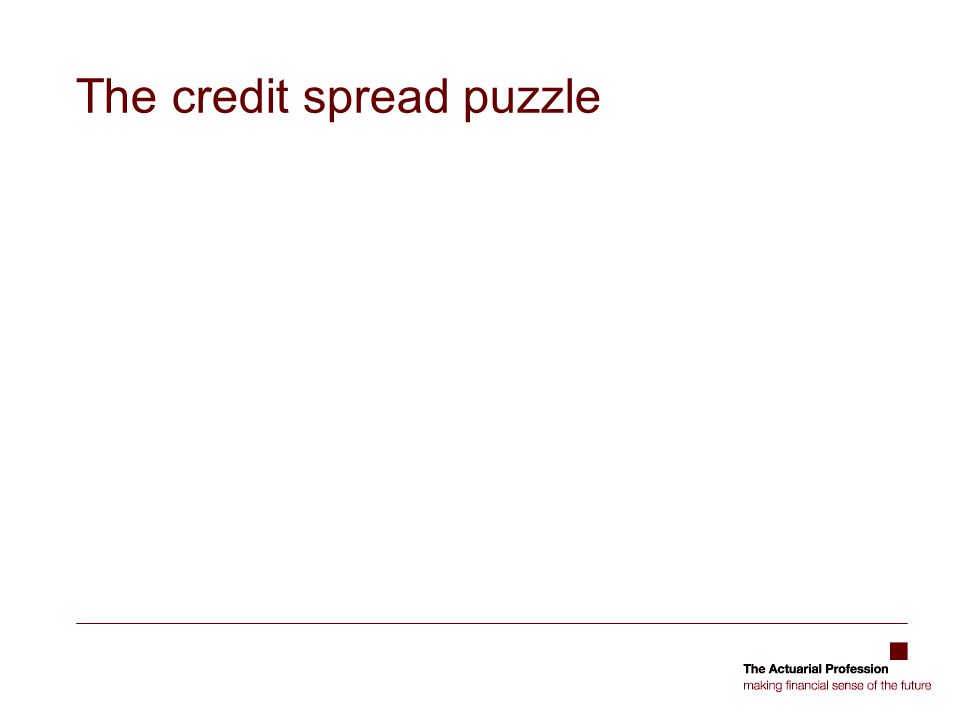 The credit spread puzzle

The Actuarial Profession
making financial sense of the future